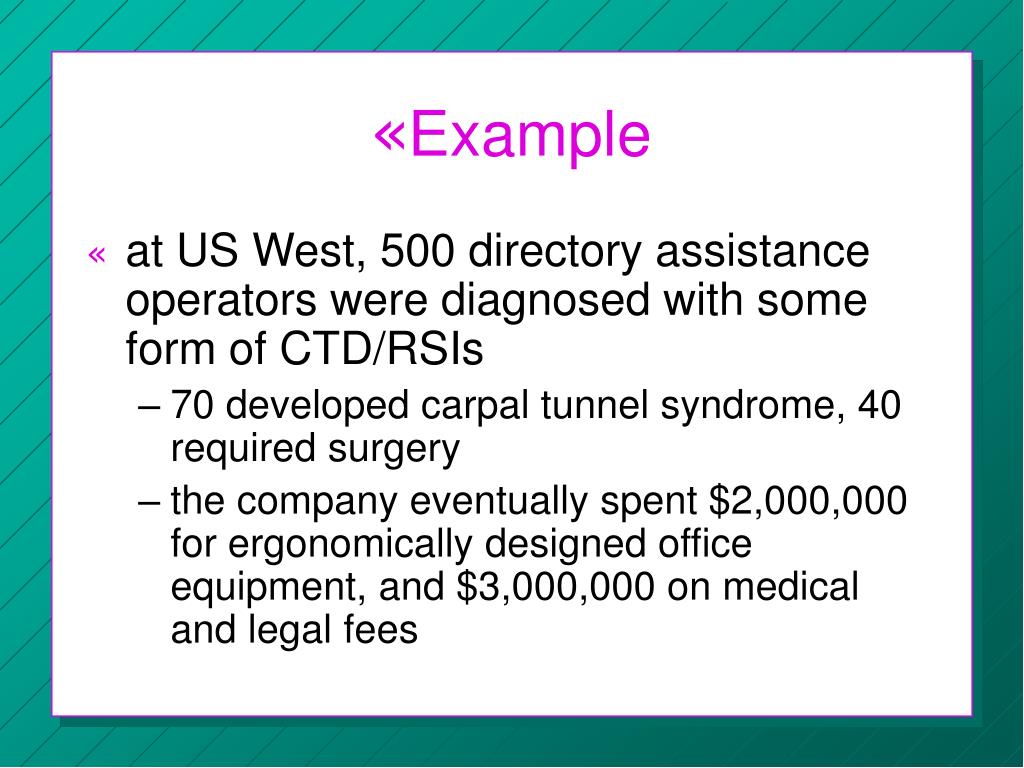 «Example

« at US West, 500 directory assistance operators were diagnosed with some form of CTD/RSIs

– 70 developed carpal tunnel syndrome, 40 required surgery

– the company eventually spent \$2,000,000 for ergonomically designed office equipment, and \$3,000,000 on medical and legal fees